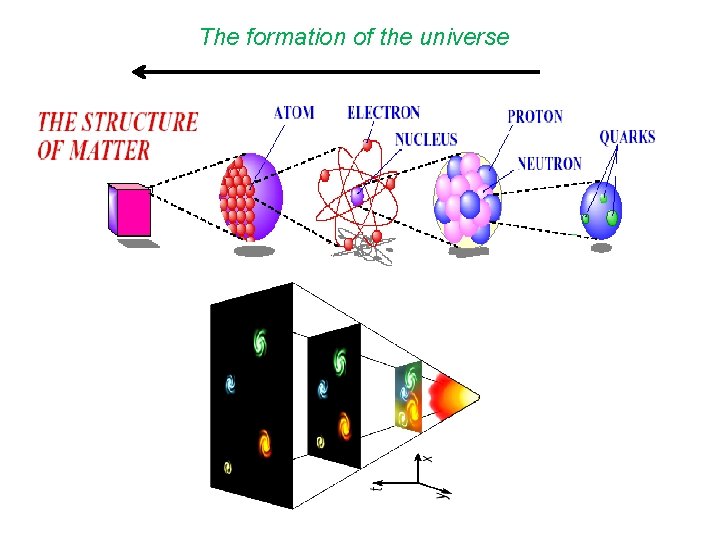 The formation of the universe

THE STRUCTURE OF MATTER

ATOM

ELECTRON

NUCLEUS

PROTON

NEUTRON

QUARKS

x

t

y